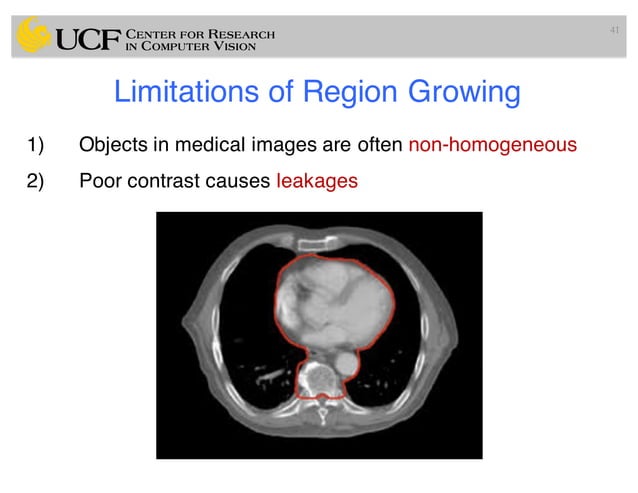 UCF CENTER FOR RESEARCH IN COMPUTER VISION

41

Limitations of Region Growing

1) Objects in medical images are often non-homogeneous

2) Poor contrast causes leakages